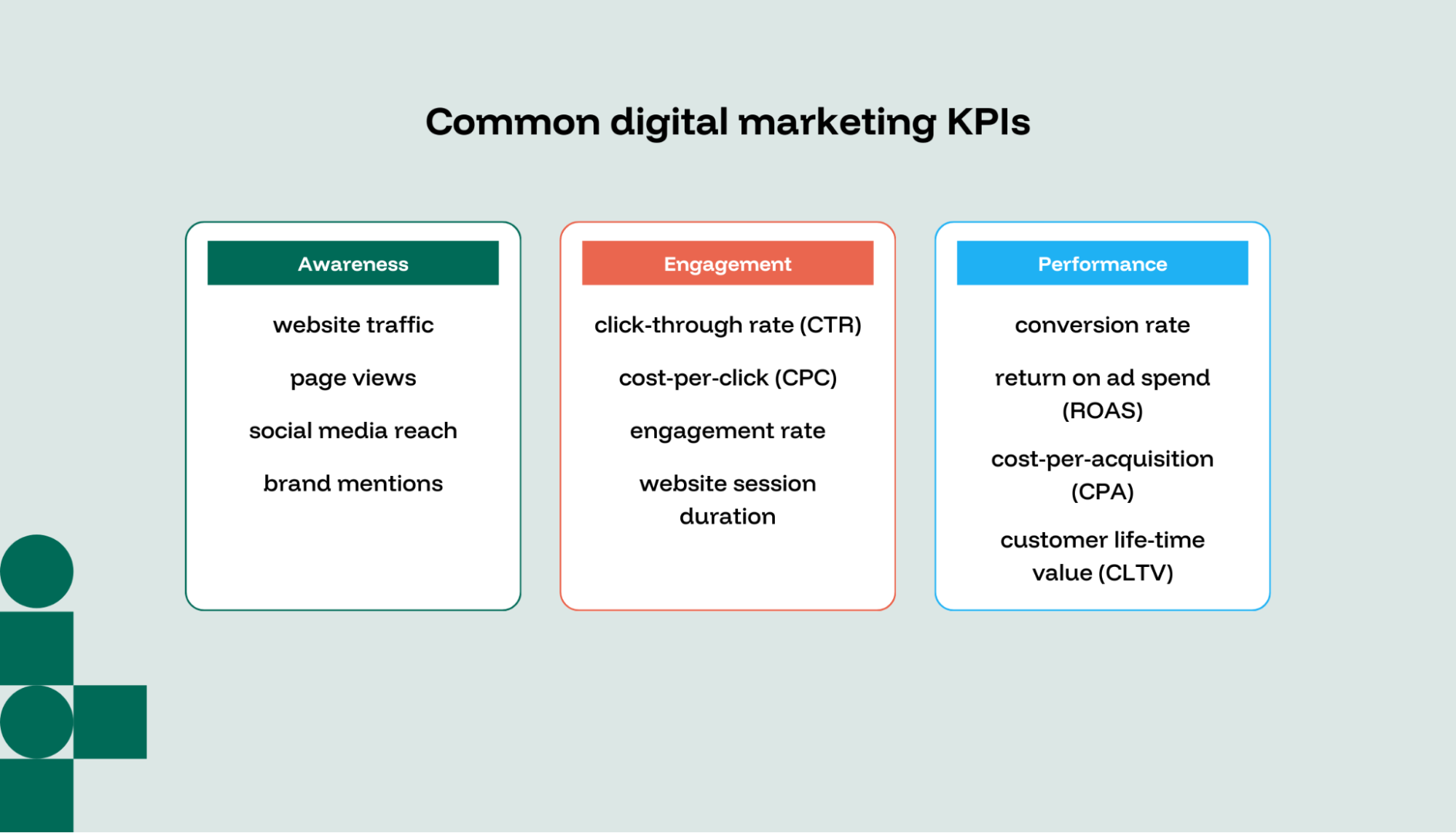 Common digital marketing KPIs

Awareness

website traffic

page views

social media reach

brand mentions

Engagement

click-through rate (CTR)

cost-per-click (CPC)

engagement rate

website session duration

Performance

conversion rate

return on ad spend (ROAS)

cost-per-acquisition (CPA)

customer life-time value (CLTV)